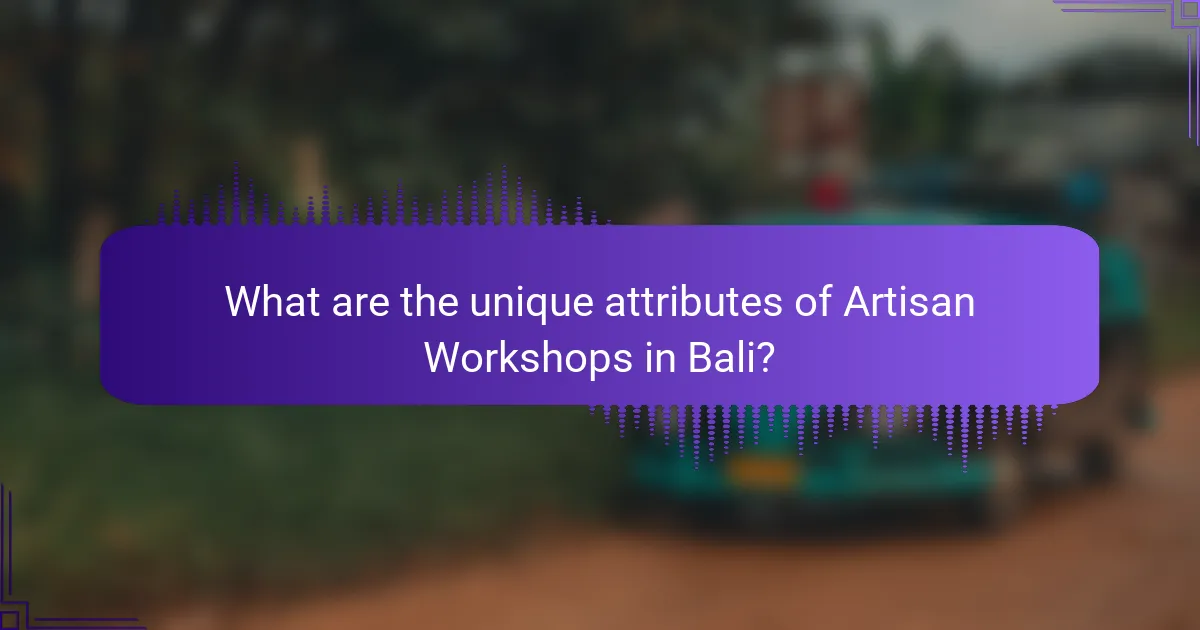 What are the unique attributes of Artisan Workshops in Bali?